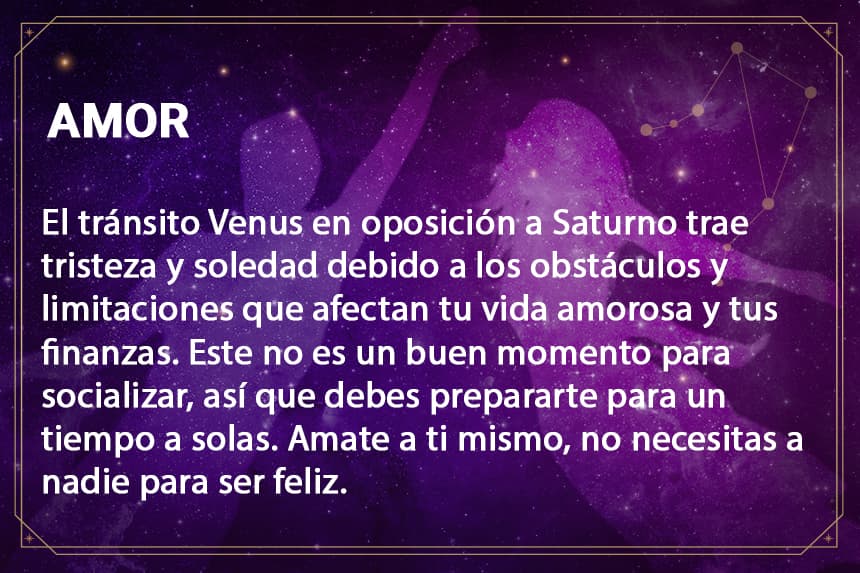 AMOR

El tránsito Venus en oposición a Saturno trae tristeza y soledad debido a los obstáculos y limitaciones que afectan tu vida amorosa y tus finanzas. Este no es un buen momento para socializar, así que debes prepararte para un tiempo a solas. Amate a ti mismo, no necesitas a nadie para ser feliz.